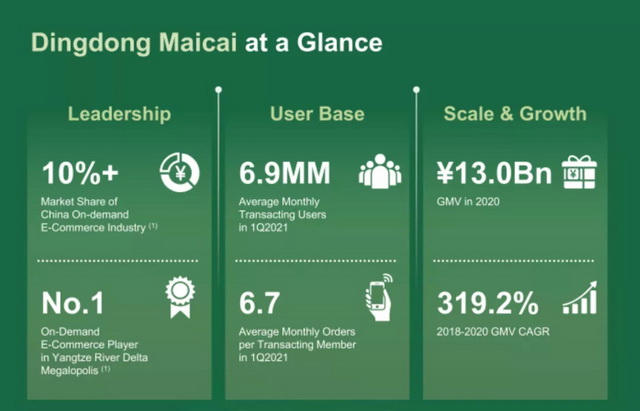 Dingdong Maicai at a Glance

Leadership

10%+

Market Share of China On-demand E-Commerce Industry (1)

No.1

On-Demand E-Commerce Player in Yangtze River Delta Megalopolis (1)

User Base

6.9MM

Average Monthly Transacting Users in 1Q2021

6.7

Average Monthly Orders per Transacting Member in 1Q2021

Scale & Growth

¥13.0Bn

GMV in 2020

319.2%

2018-2020 GMV CAGR